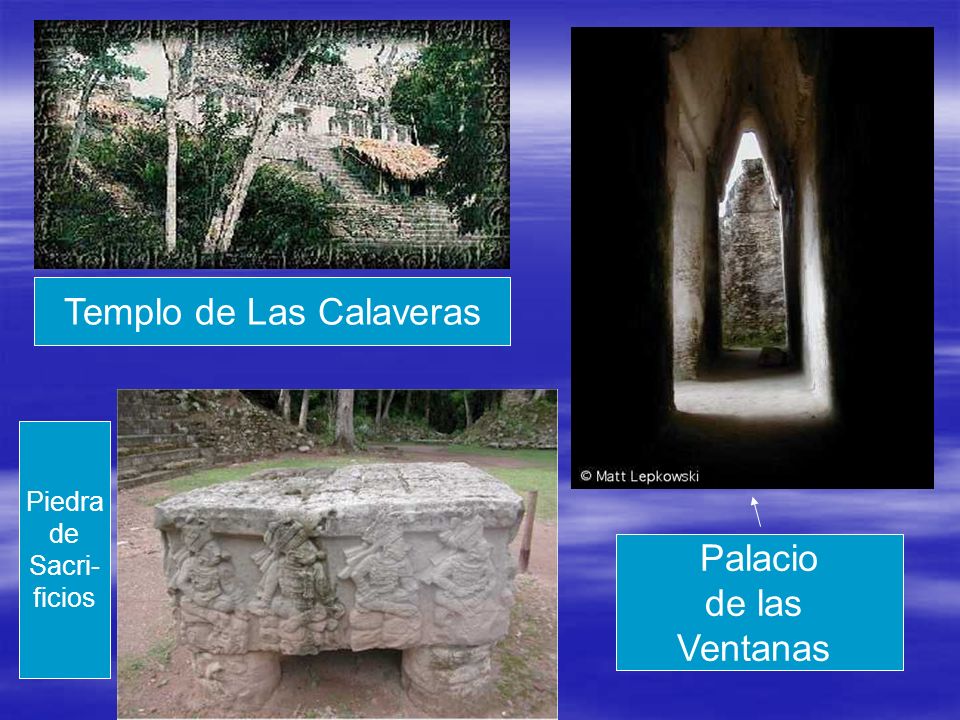 Templo de Las Calaveras

© Matt Lepkowski

Piedra de Sacrificios

Palacio de las Ventanas